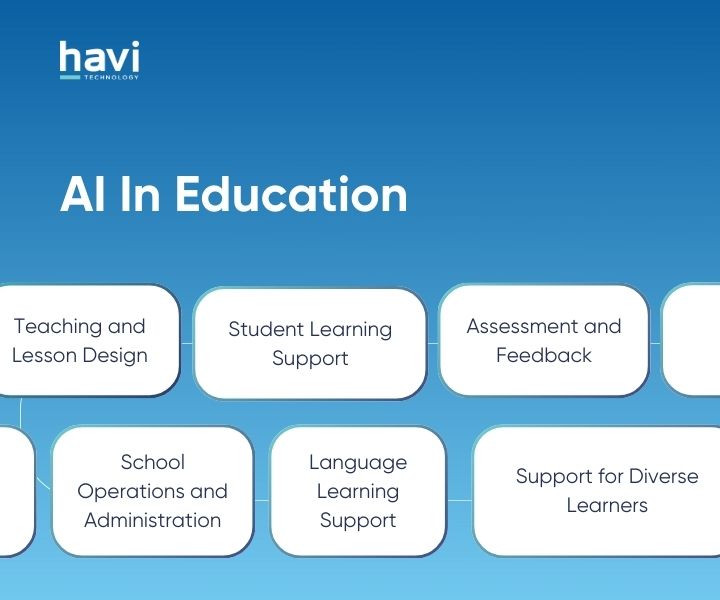 havi
TECHNOLOGY

AI In Education

Teaching and Lesson Design

Student Learning Support

Assessment and Feedback

School Operations and Administration

Language Learning Support

Support for Diverse Learners